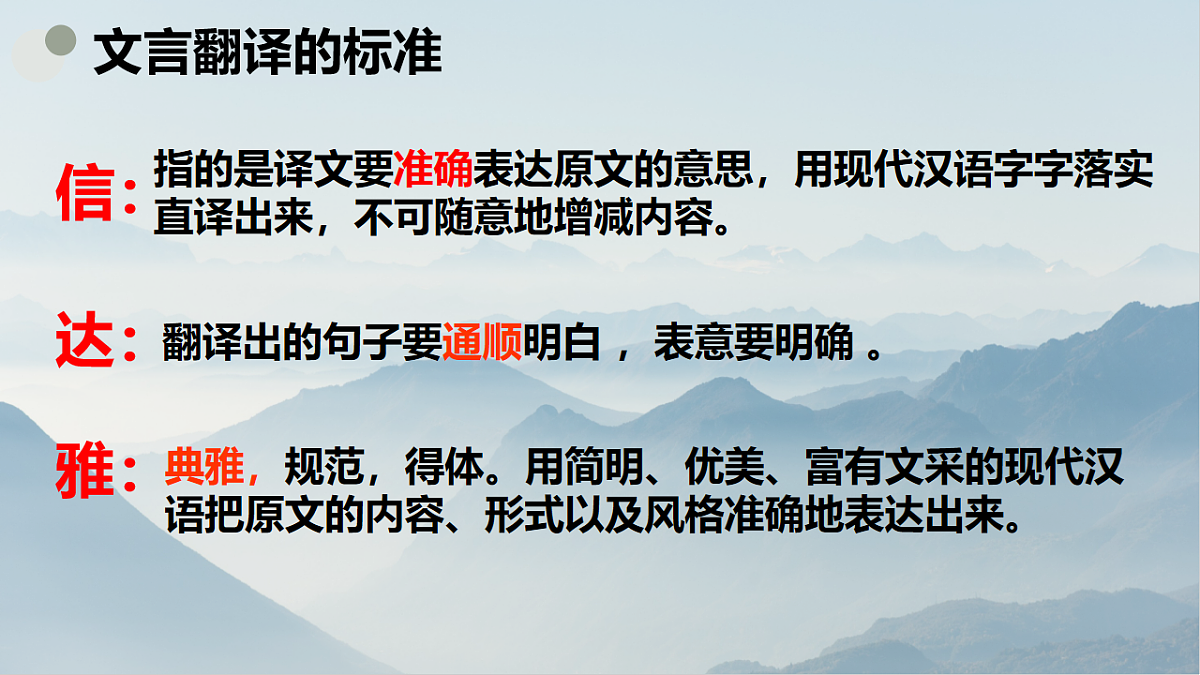 文言翻译的标准

信：指的是译文要准确表达原文的意思，用现代汉语字字落实直译出来，不可随意地增减内容。

达：翻译出的句子要通顺明白 ，表意要明确 。

雅：典雅，规范，得体。用简明、优美、富有文采的现代汉语把原文的内容、形式以及风格准确地表达出来。